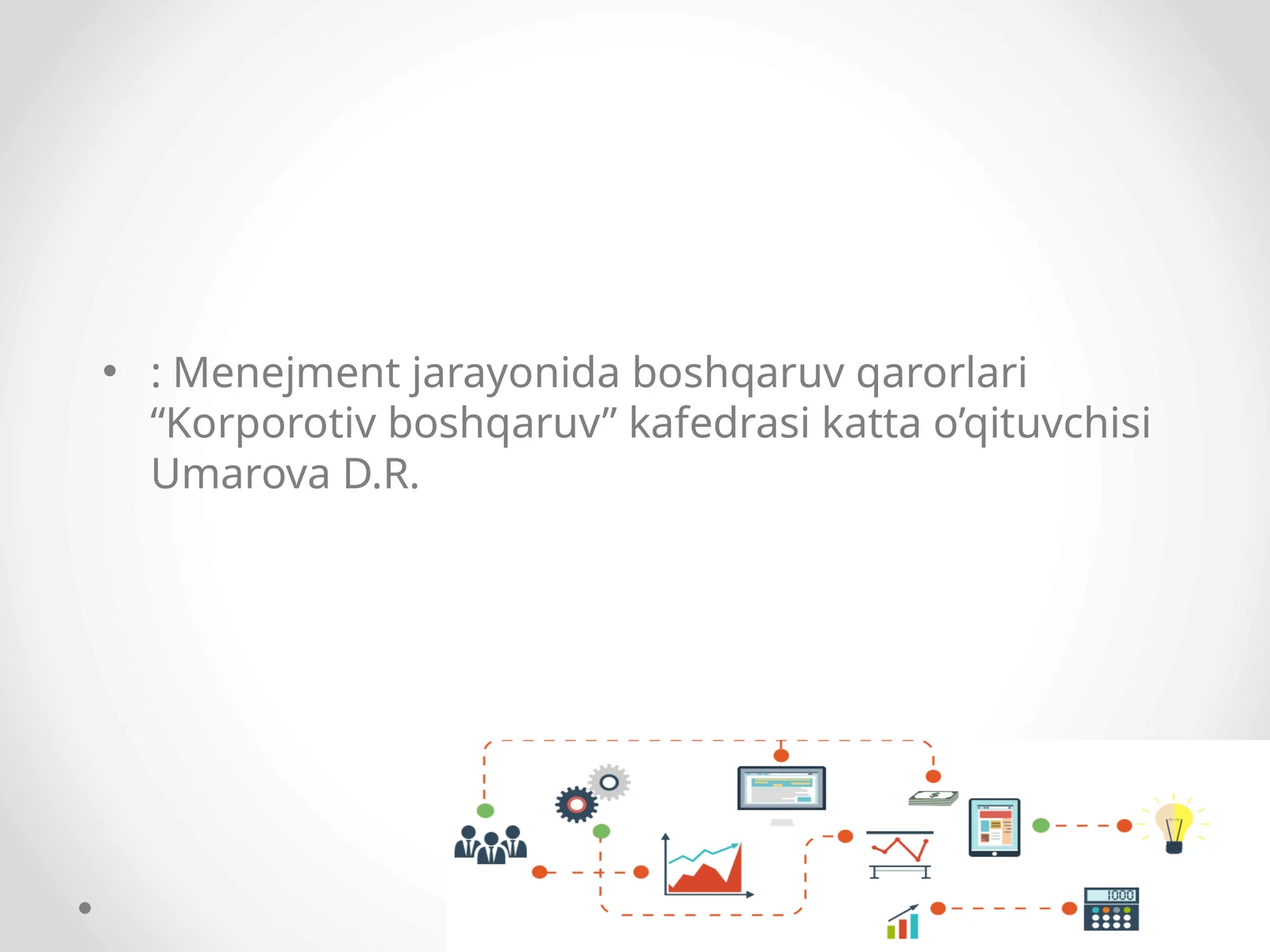 • : Menejment jarayonida boshqaruv qarorlari “Korporotiv boshqaruv” kafedrasi katta o’qituvchisi Umarova D.R.

1000